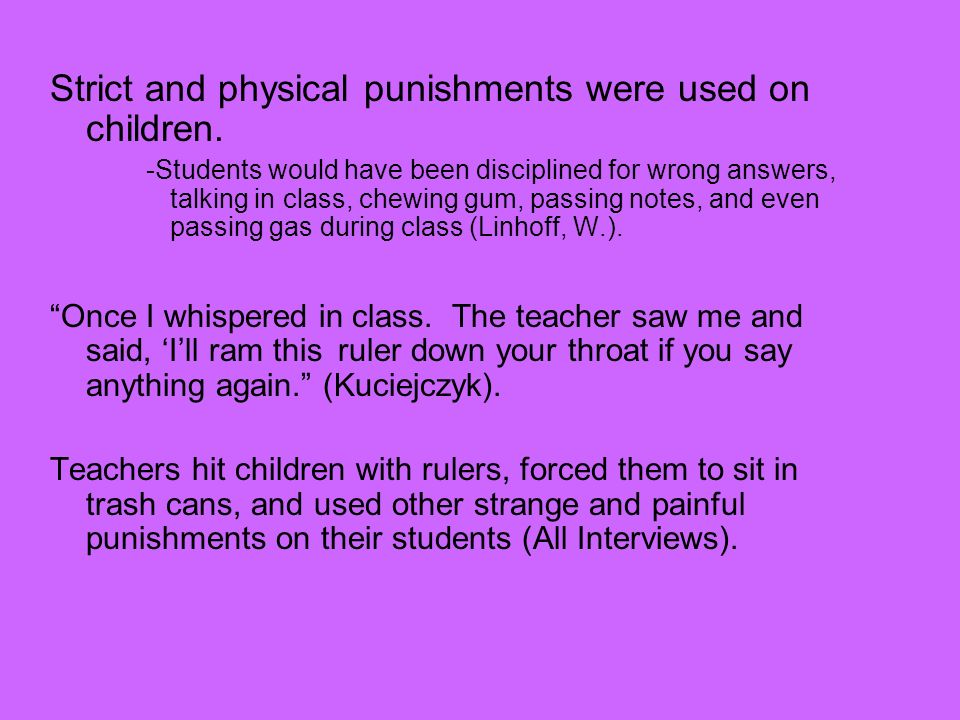 Strict and physical punishments were used on children.

-Students would have been disciplined for wrong answers, talking in class, chewing gum, passing notes, and even passing gas during class (Linhoff, W.).

“Once I whispered in class.  The teacher saw me and said, ‘I’ll ram this ruler down your throat if you say anything again.” (Kuciejczyk).

Teachers hit children with rulers, forced them to sit in trash cans, and used other strange and painful punishments on their students (All Interviews).